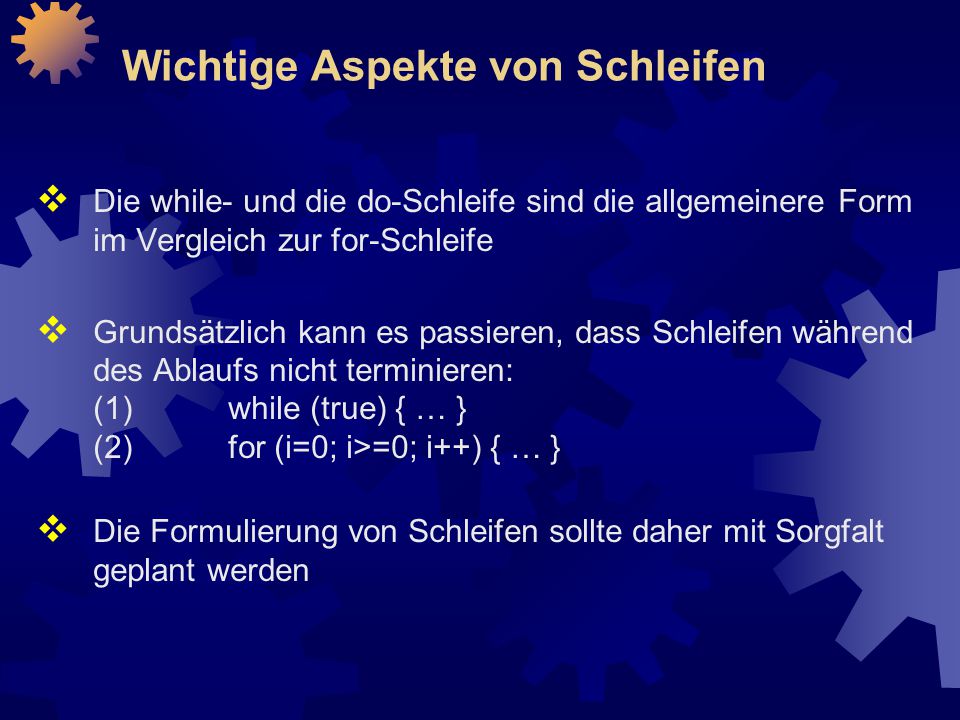 Wichtige Aspekte von Schleifen

❖ Die while- und die do-Schleife sind die allgemeinere Form im Vergleich zur for-Schleife

❖ Grundsätzlich kann es passieren, dass Schleifen während des Ablaufs nicht terminieren:
(1) while (true) { … }
(2) for (i=0; i>=0; i++) { … }

❖ Die Formulierung von Schleifen sollte daher mit Sorgfalt geplant werden